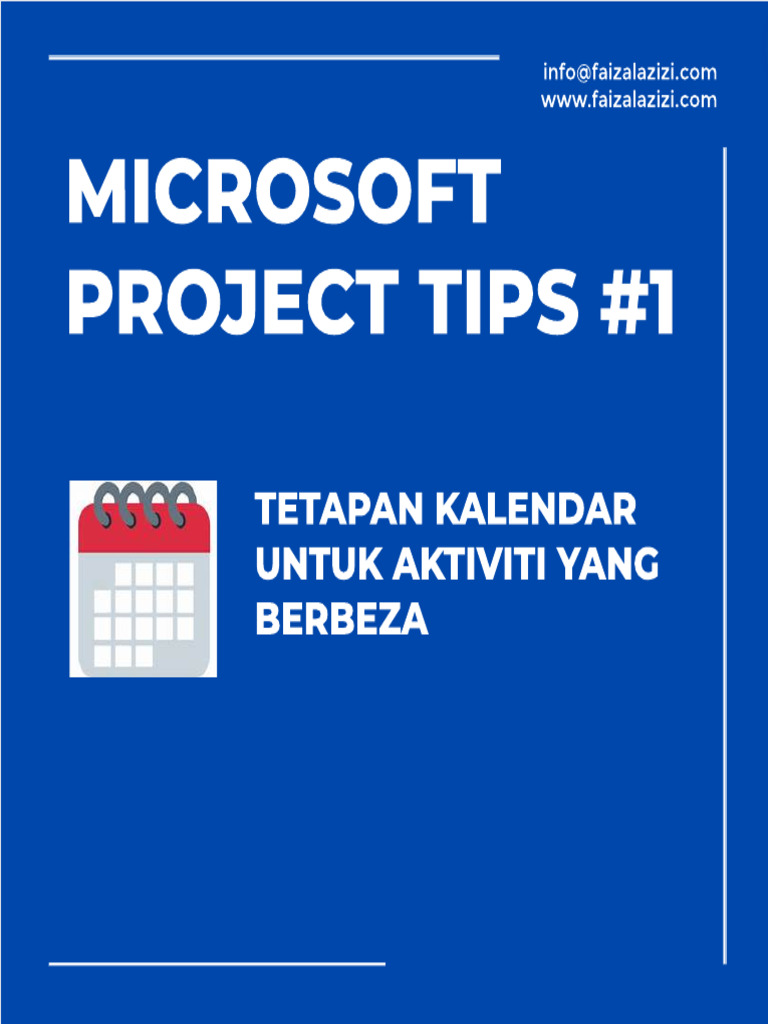 info@faizalazizi.com
www.faizalazizi.com

MICROSOFT PROJECT TIPS #1

TETAPAN KALENDAR UNTUK AKTIVITI YANG BERBEZA